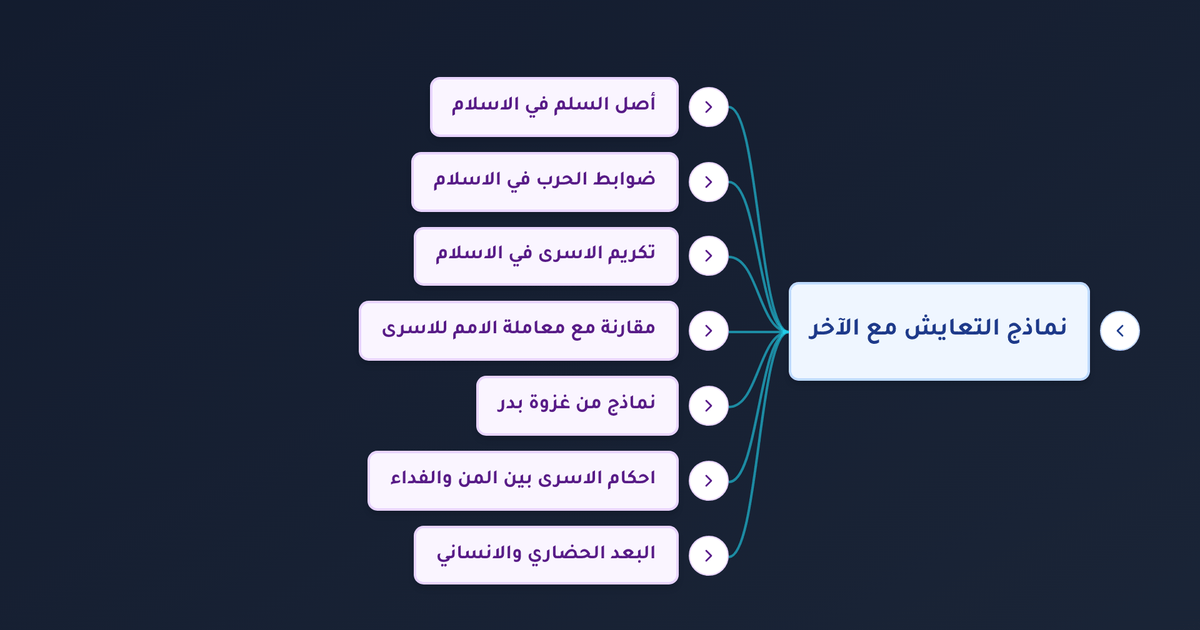 نماذج التعايش مع الآخر

أصل السلم في الاسلام

ضوابط الحرب في الاسلام

تكريم الاسرى في الاسلام

مقارنة مع معاملة الامم للاسرى

نماذج من غزوة بدر

احكام الاسرى بين المن والفداء

البعد الحضاري والانساني